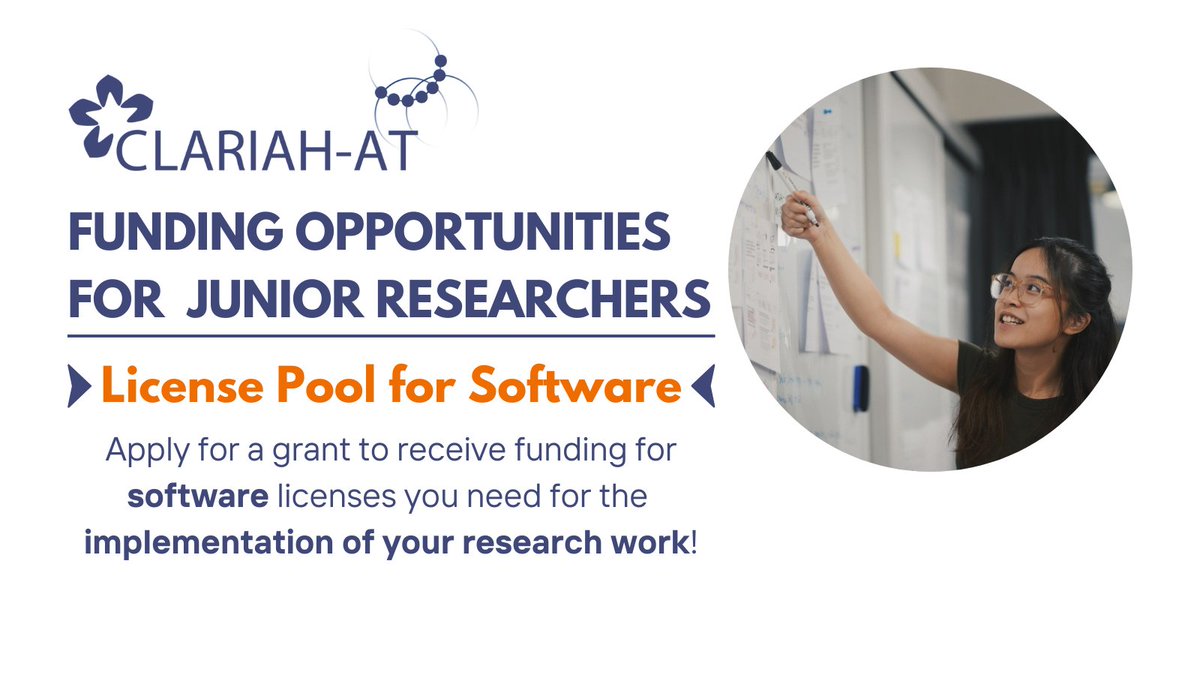 CLARIAH-AT

FUNDING OPPORTUNITIES FOR JUNIOR RESEARCHERS

License Pool for Software

Apply for a grant to receive funding for software licenses you need for the implementation of your research work!